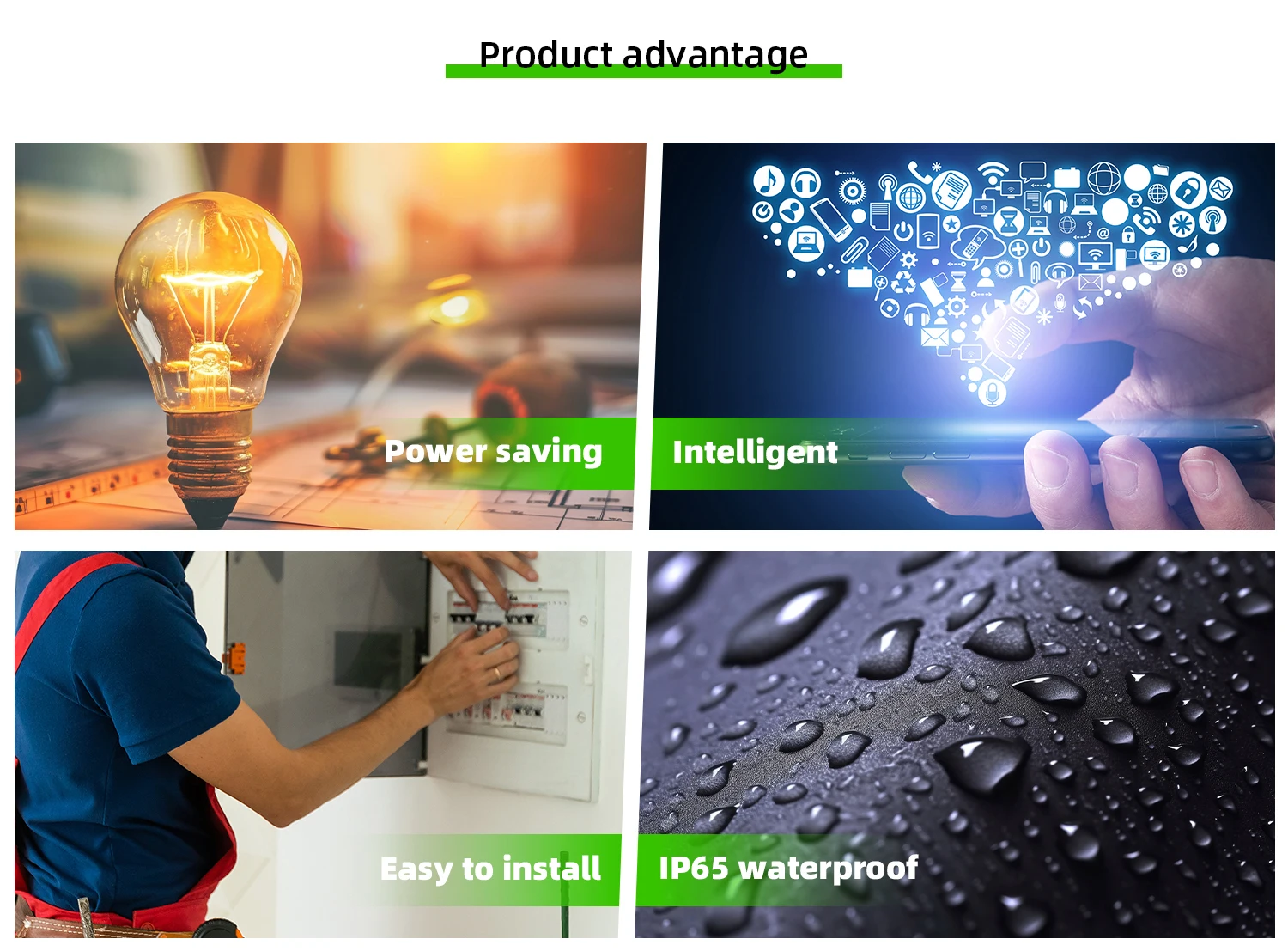 Product advantage

Power saving

Intelligent

Easy to install

IP65 waterproof